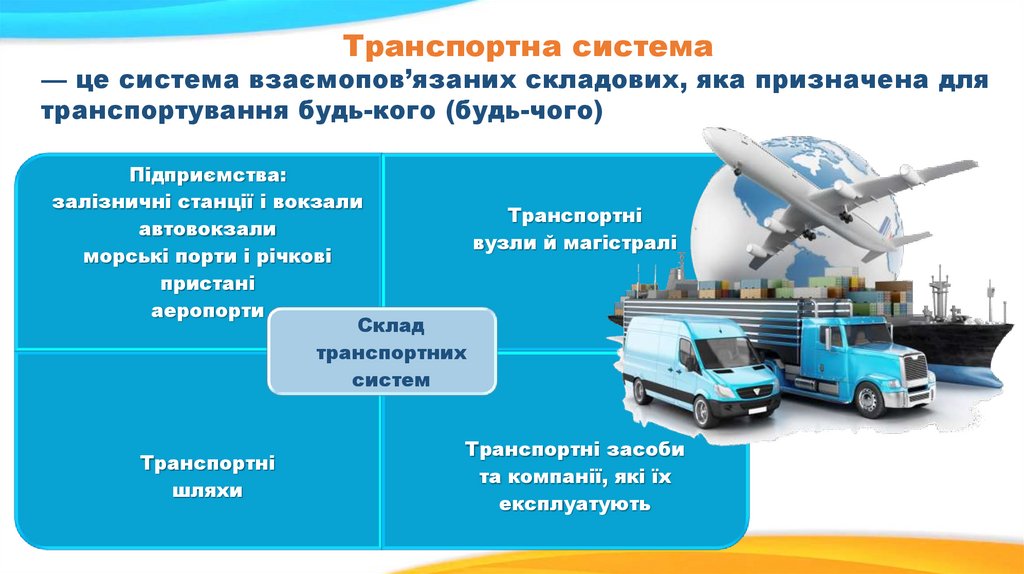 Транспортна система
— це система взаємопов’язаних складових, яка призначена для транспортування будь-кого (будь-чого)

Підприємства:
залізничні станції і вокзали
автовокзали
морські порти і річкові пристані
аеропорти

Транспортні вузли й магістралі

Склад транспортних систем

Транспортні шляхи

Транспортні засоби та компанії, які їх експлуатують